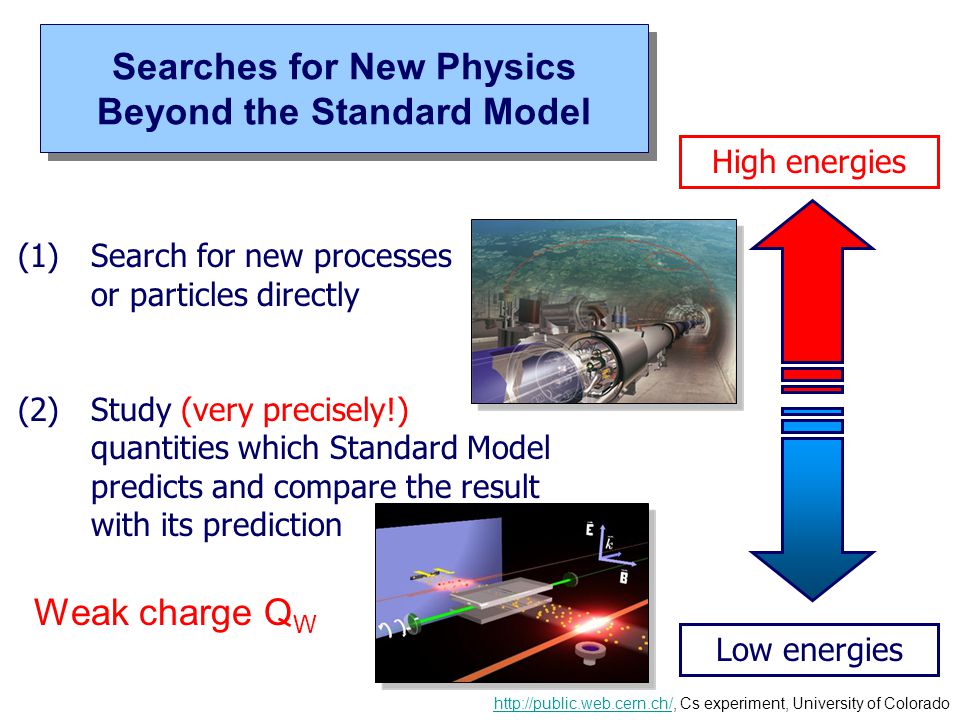 Searches for New Physics Beyond the Standard Model

High energies

(1) Search for new processes or particles directly

(2) Study (very precisely!) quantities which Standard Model predicts and compare the result with its prediction

$\vec{E}$ $\vec{k}$ $\vec{B}$

Weak charge $Q_W$

Low energies

http://public.web.cern.ch/, Cs experiment, University of Colorado